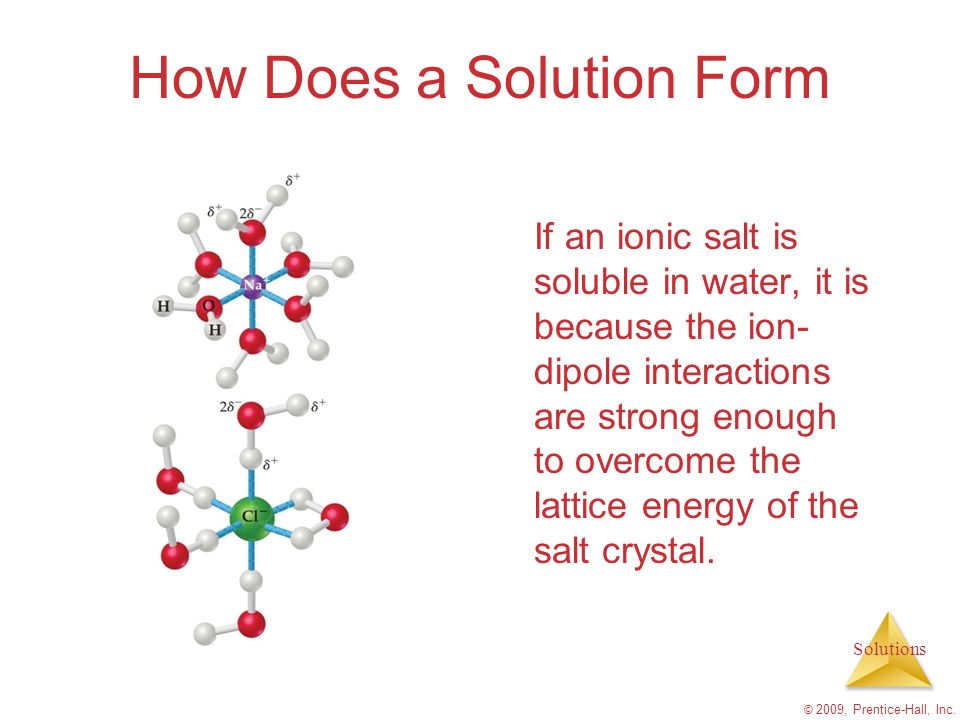 How Does a Solution Form

$\delta^+$

$\delta^+$

$2\delta^-$

$Na^+$

H

O

H

$2\delta^-$

$\delta^+$

$\delta^+$

$Cl^-$

If an ionic salt is soluble in water, it is because the ion-dipole interactions are strong enough to overcome the lattice energy of the salt crystal.

Solutions

© 2009, Prentice-Hall, Inc.